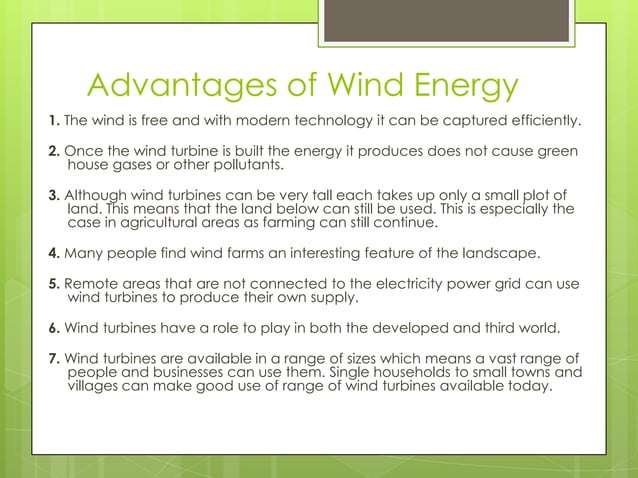 Advantages of Wind Energy

1. The wind is free and with modern technology it can be captured efficiently.

2. Once the wind turbine is built the energy it produces does not cause green house gases or other pollutants.

3. Although wind turbines can be very tall each takes up only a small plot of land. This means that the land below can still be used. This is especially the case in agricultural areas as farming can still continue.

4. Many people find wind farms an interesting feature of the landscape.

5. Remote areas that are not connected to the electricity power grid can use wind turbines to produce their own supply.

6. Wind turbines have a role to play in both the developed and third world.

7. Wind turbines are available in a range of sizes which means a vast range of people and businesses can use them. Single households to small towns and villages can make good use of range of wind turbines available today.